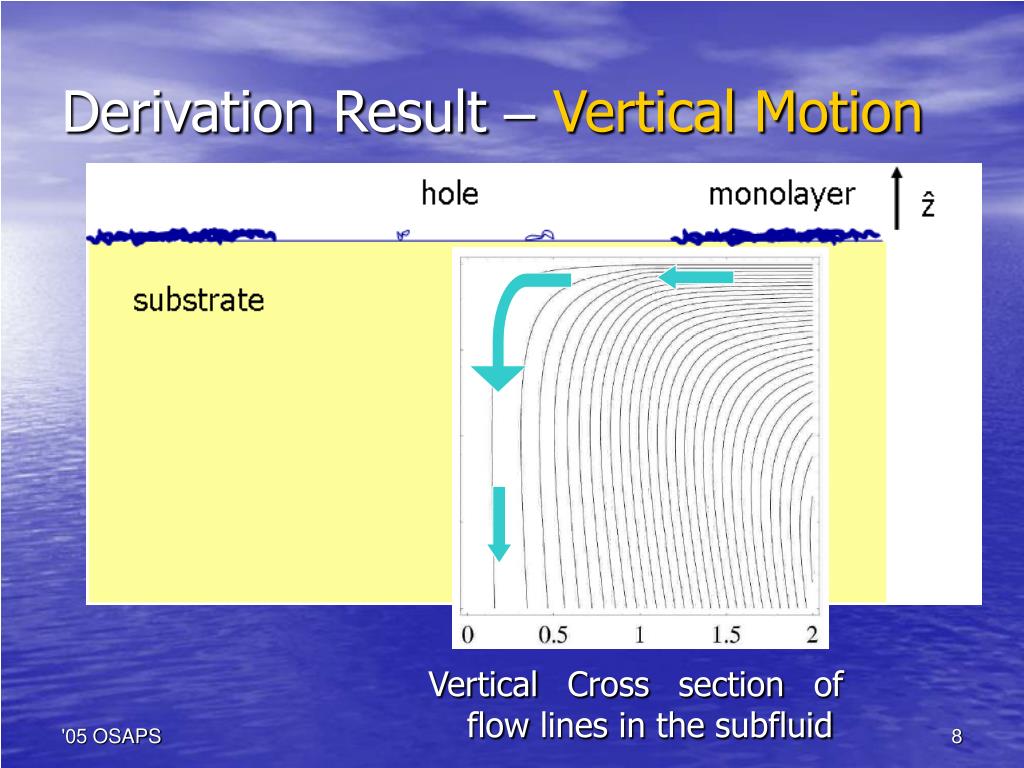 Derivation Result – Vertical Motion

hole

monolayer

$\hat{z}$

substrate

0 0.5 1 1.5 2

Vertical Cross section of flow lines in the subfluid

'05 OSAPS

8